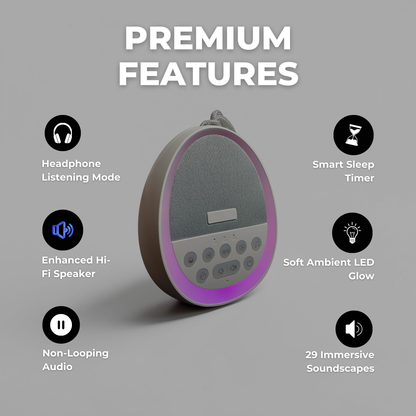 PREMIUM FEATURES

Headphone Listening Mode

Enhanced Hi-Fi Speaker

Non-Looping Audio

Smart Sleep Timer

Soft Ambient LED Glow

29 Immersive Soundscapes